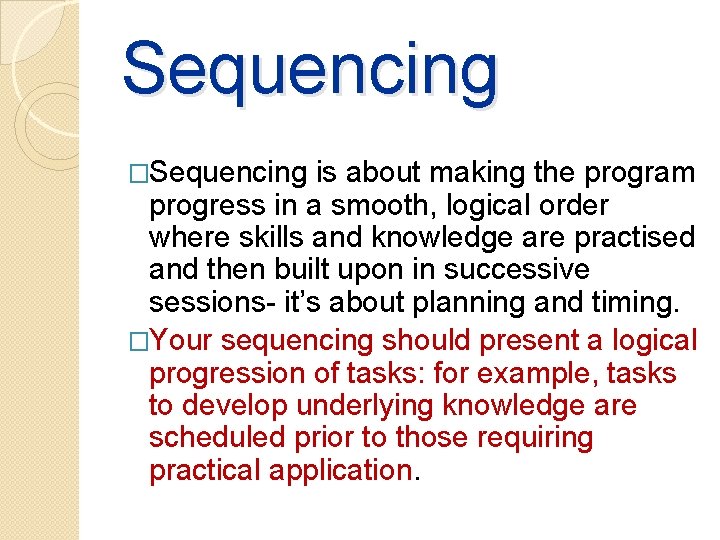 Sequencing

□Sequencing is about making the program progress in a smooth, logical order where skills and knowledge are practised and then built upon in successive sessions- it's about planning and timing.

□Your sequencing should present a logical progression of tasks: for example, tasks to develop underlying knowledge are scheduled prior to those requiring practical application.